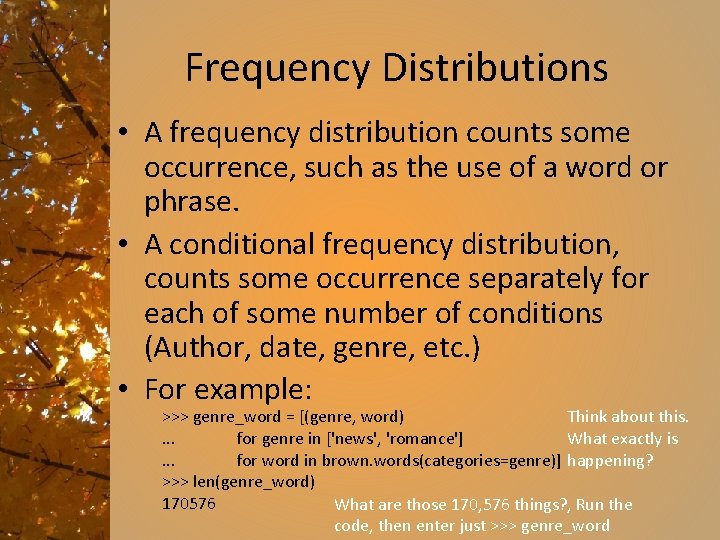 Frequency Distributions

• A frequency distribution counts some occurrence, such as the use of a word or phrase.

• A conditional frequency distribution, counts some occurrence separately for each of some number of conditions (Author, date, genre, etc.)

• For example:

>>> genre_word = [(genre, word)
... for genre in ['news', 'romance']
... for word in brown.words(categories=genre)]
>>> len(genre_word)
170576

Think about this. What exactly is happening?

What are those 170,576 things?, Run the code, then enter just >>> genre_word